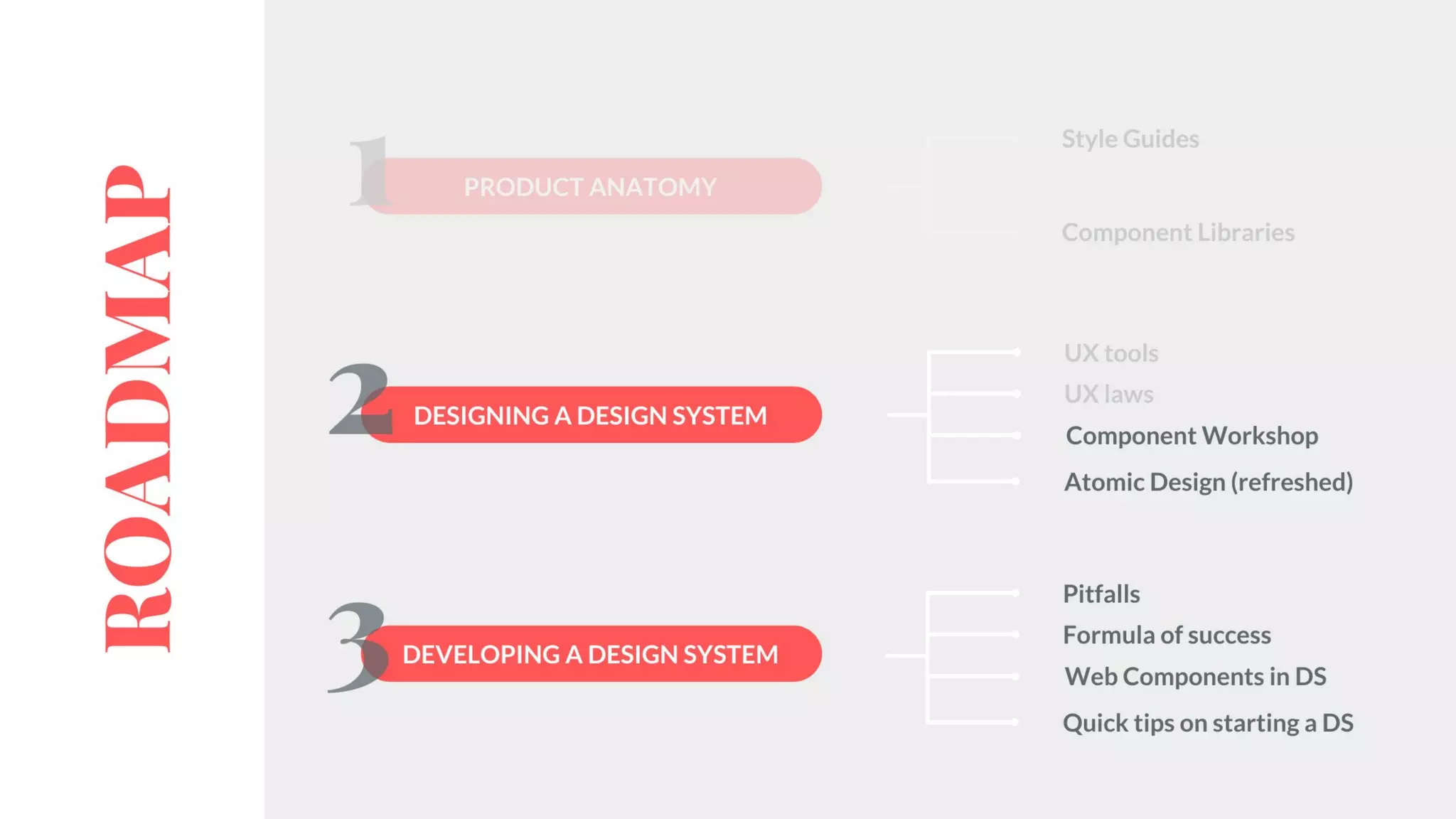 ROADMAP

1 PRODUCT ANATOMY

Style Guides

Component Libraries

2 DESIGNING A DESIGN SYSTEM

UX tools

UX laws

Component Workshop

Atomic Design (refreshed)

3 DEVELOPING A DESIGN SYSTEM

Pitfalls

Formula of success

Web Components in DS

Quick tips on starting a DS